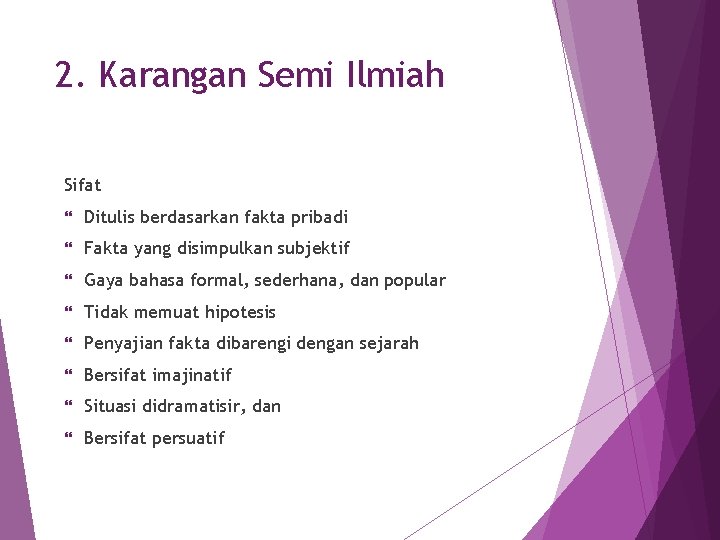 2. Karangan Semi Ilmiah

Sifat

- Ditulis berdasarkan fakta pribadi
- Fakta yang disimpulkan subjektif
- Gaya bahasa formal, sederhana, dan popular
- Tidak memuat hipotesis
- Penyajian fakta dibarengi dengan sejarah
- Bersifat imajinatif
- Situasi didramatisir, dan
- Bersifat persuatif